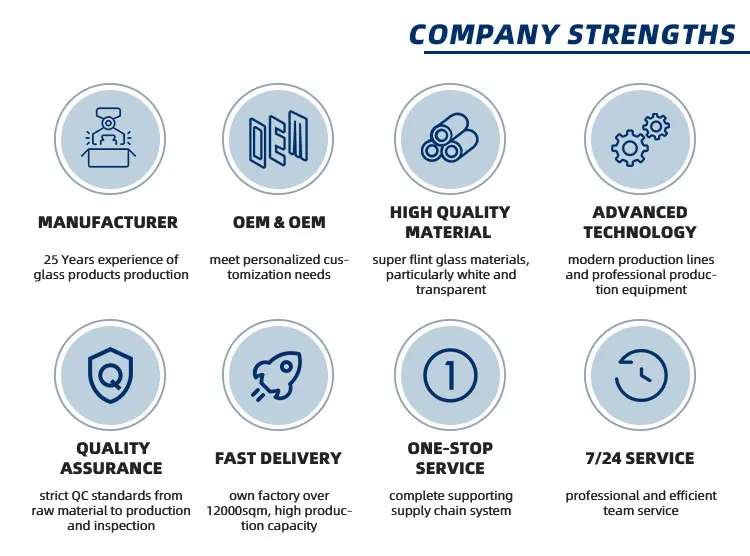 COMPANY STRENGTHS

OEM

MANUFACTURER

25 Years experience of glass products production

OEM & OEM

meet personalized customization needs

HIGH QUALITY MATERIAL

super flint glass materials, particularly white and transparent

ADVANCED TECHNOLOGY

modern production lines and professional production equipment

Q

QUALITY ASSURANCE

strict QC standards from raw material to production and inspection

FAST DELIVERY

own factory over 12000sqm, high production capacity

1

ONE-STOP SERVICE

complete supporting supply chain system

7/24 SERVICE

professional and efficient team service